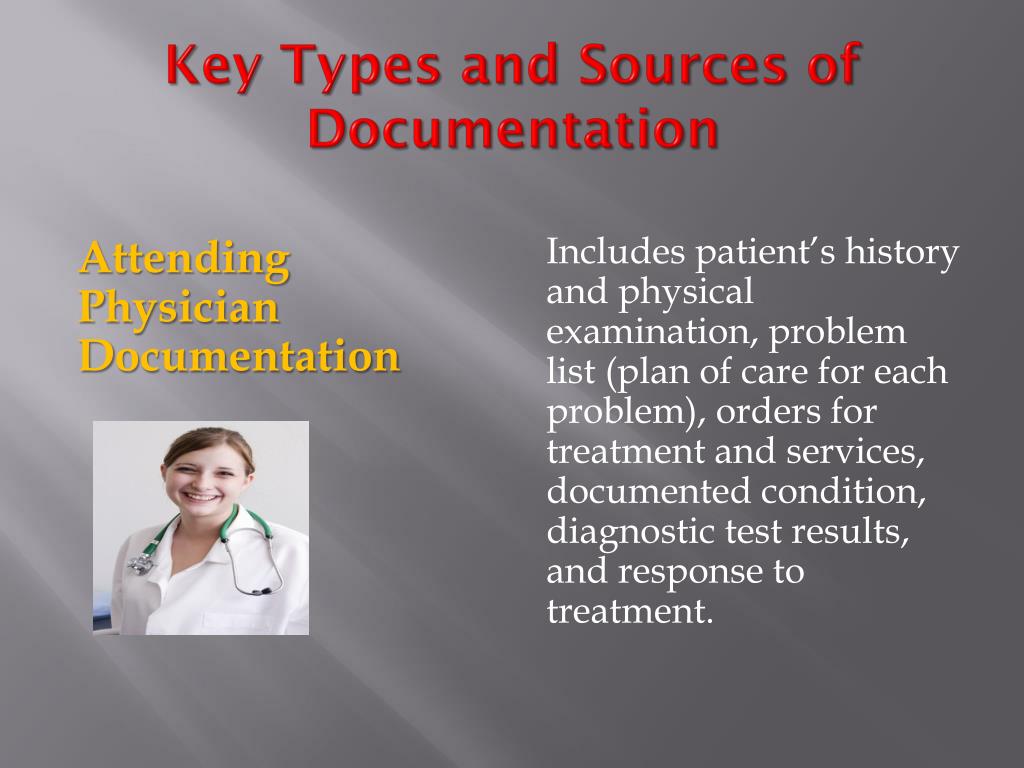 Key Types and Sources of Documentation

Attending Physician Documentation

Includes patient’s history and physical examination, problem list (plan of care for each problem), orders for treatment and services, documented condition, diagnostic test results, and response to treatment.